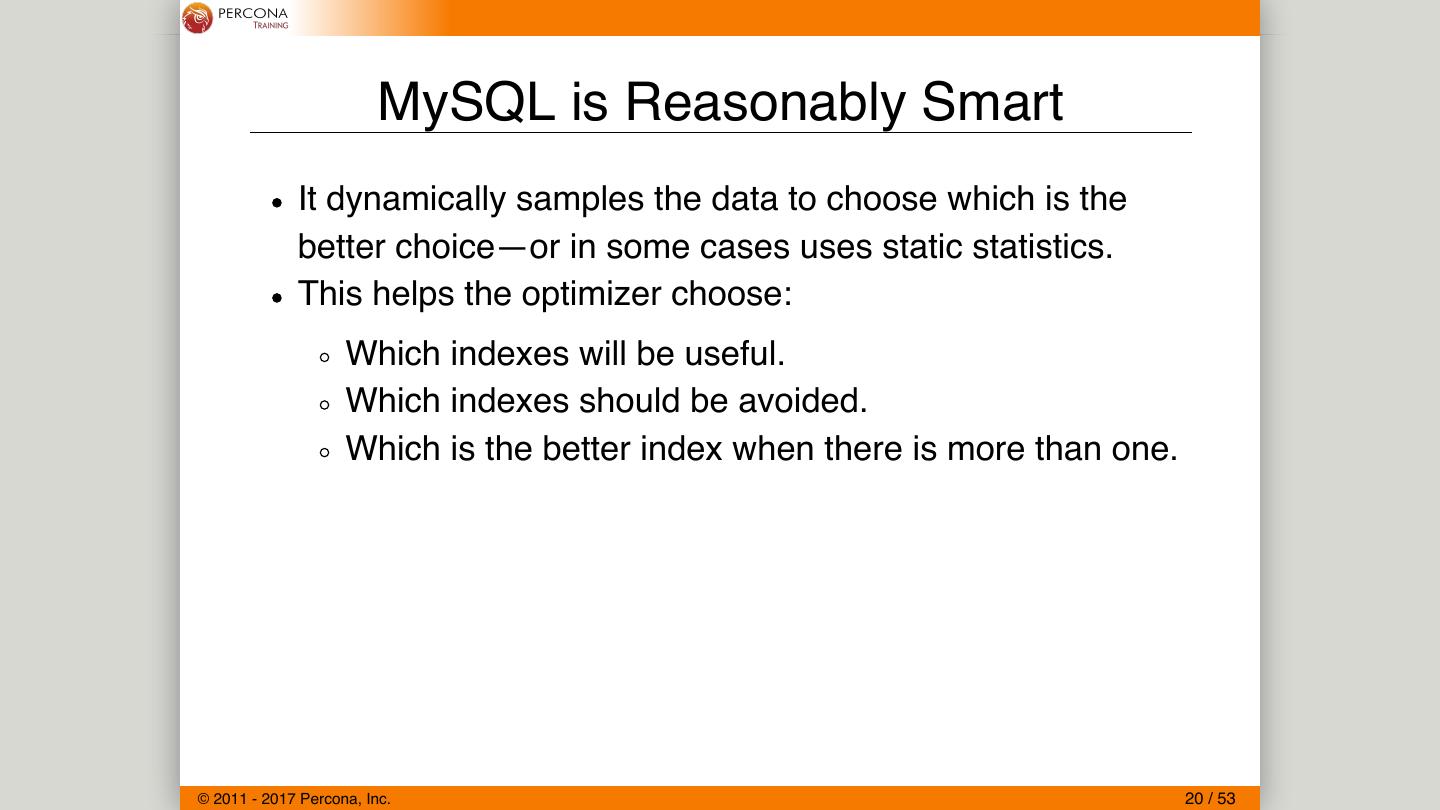 PERCONA
TRAINING

MySQL is Reasonably Smart

- It dynamically samples the data to choose which is the better choice—or in some cases uses static statistics.
- This helps the optimizer choose:
  - Which indexes will be useful.
  - Which indexes should be avoided.
  - Which is the better index when there is more than one.

© 2011 - 2017 Percona, Inc.

20 / 53